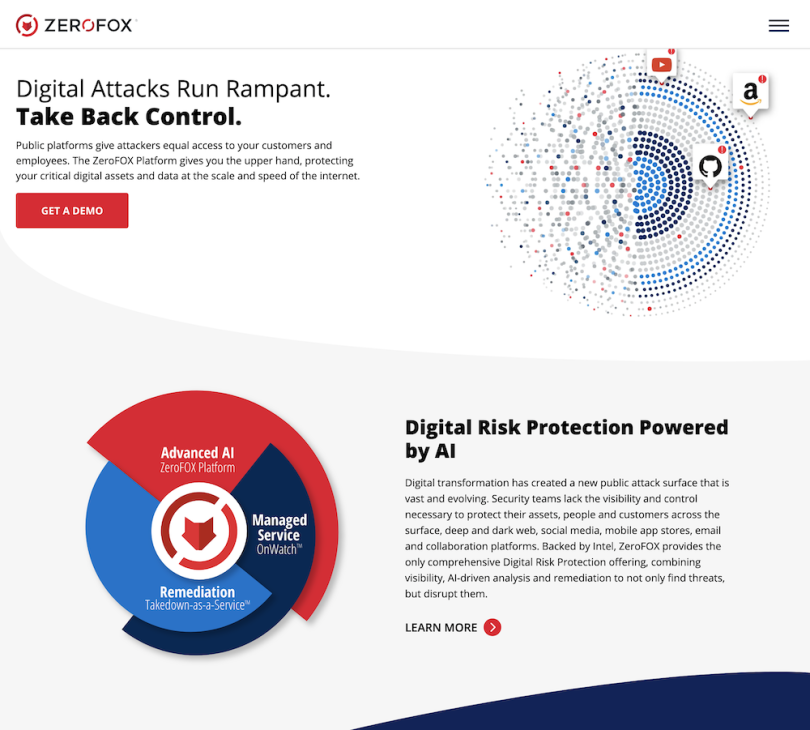 ZEROFOX

Digital Attacks Run Rampant.
Take Back Control.

Public platforms give attackers equal access to your customers and employees. The ZeroFOX Platform gives you the upper hand, protecting your critical digital assets and data at the scale and speed of the internet.

GET A DEMO

a

Advanced AI
ZeroFOX Platform

Managed Service
OnWatch™

Remediation
Takedown-as-a-Service™

Digital Risk Protection Powered by AI

Digital transformation has created a new public attack surface that is vast and evolving. Security teams lack the visibility and control necessary to protect their assets, people and customers across the surface, deep and dark web, social media, mobile app stores, email and collaboration platforms. Backed by Intel, ZeroFOX provides the only comprehensive Digital Risk Protection offering, combining visibility, AI-driven analysis and remediation to not only find threats, but disrupt them.

LEARN MORE